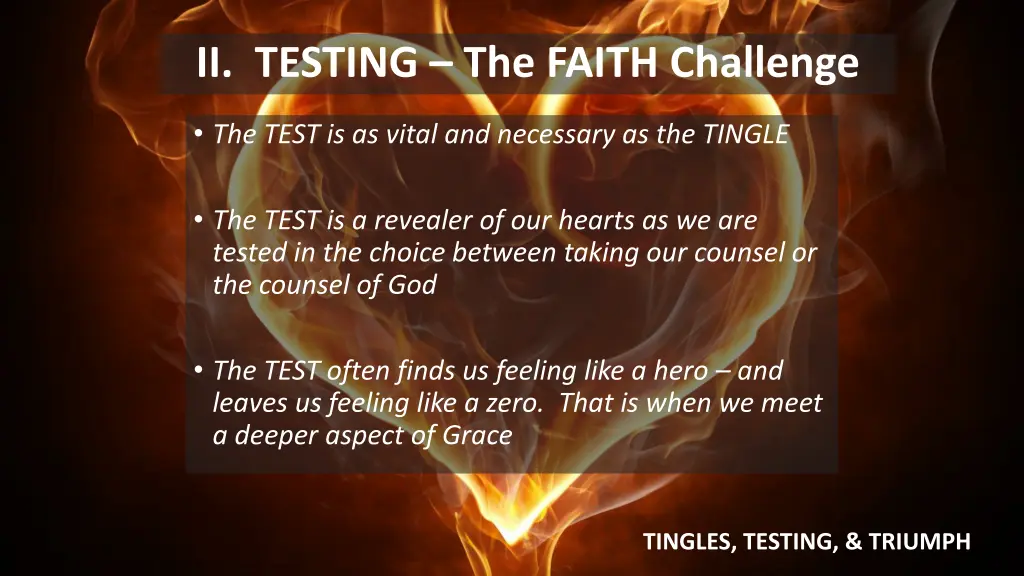 II. TESTING – The FAITH Challenge

• The TEST is as vital and necessary as the TINGLE

• The TEST is a revealer of our hearts as we are tested in the choice between taking our counsel or the counsel of God

• The TEST often finds us feeling like a hero – and leaves us feeling like a zero. That is when we meet a deeper aspect of Grace

TINGLES, TESTING, & TRIUMPH